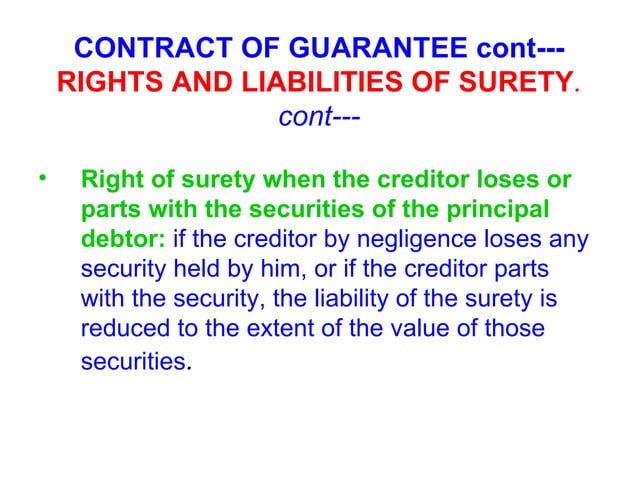 CONTRACT OF GUARANTEE cont---
RIGHTS AND LIABILITIES OF SURETY.
cont---

• Right of surety when the creditor loses or parts with the securities of the principal debtor: if the creditor by negligence loses any security held by him, or if the creditor parts with the security, the liability of the surety is reduced to the extent of the value of those securities.